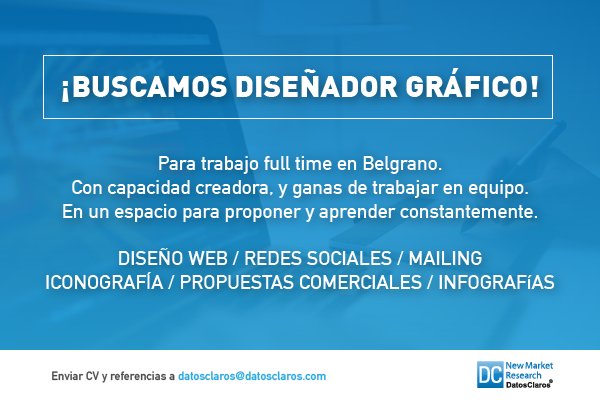 ¡BUSCAMOS DISEÑADOR GRÁFICO!

Para trabajo full time en Belgrano.
Con capacidad creadora, y ganas de trabajar en equipo.
En un espacio para proponer y aprender constantemente.

DISEÑO WEB / REDES SOCIALES / MAILING
ICONOGRAFÍA / PROPUESTAS COMERCIALES / INFOGRAFíAS

Enviar CV y referencias a datosclaros@datosclaros.com

DC New Market Research DatosClaros®